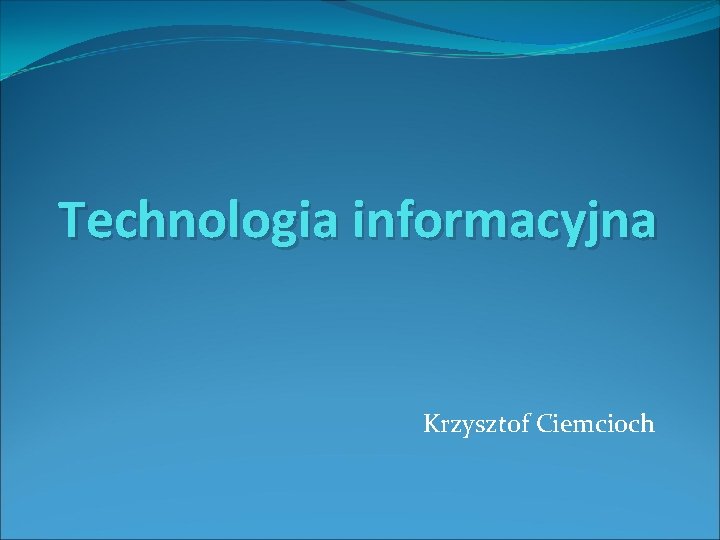 Technologia informacyjna

Krzysztof Ciemcioch